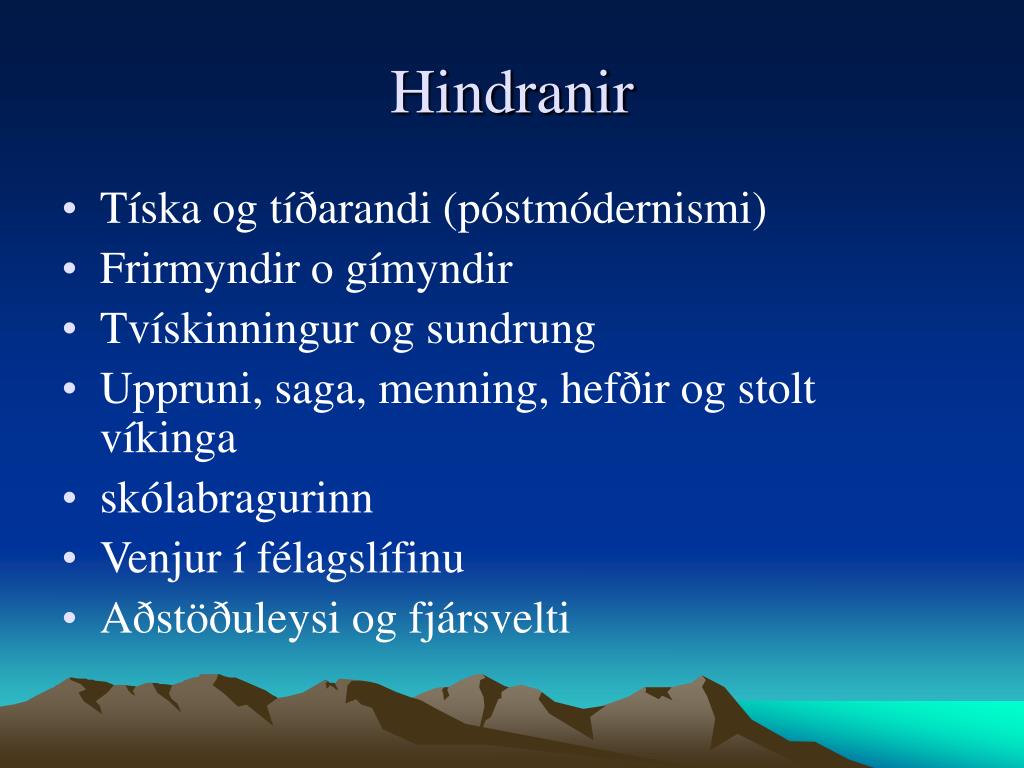 Hindranir

• Tíska og tíðarandi (póstmódernismi)
• Frirmyndir o gímyndir
• Tvískinningur og sundrung
• Uppruni, saga, menning, hefðir og stolt víkinga
• skólabragurinn
• Venjur í félagslífinu
• Aðstöðuleysi og fjársvelti